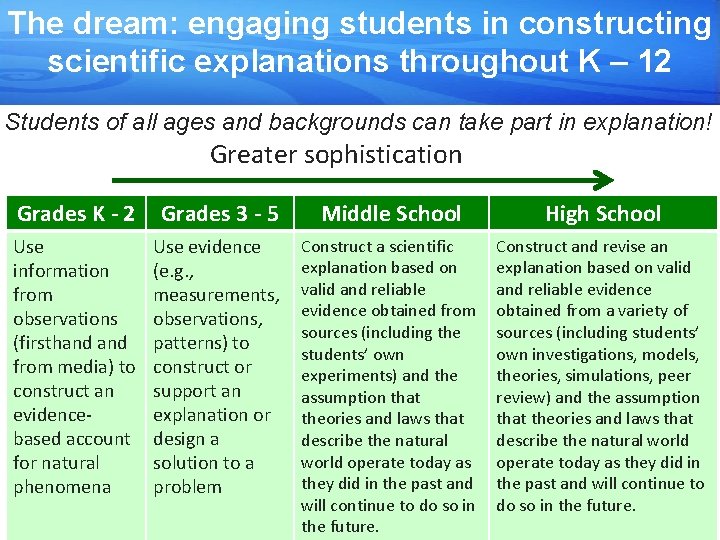 The dream: engaging students in constructing scientific explanations throughout K – 12

Students of all ages and backgrounds can take part in explanation!

Greater sophistication

| Grades K - 2 | Grades 3 - 5 | Middle School | High School |
|---|---|---|---|
| Use information from observations (firsthand and from media) to construct an evidence-based account for natural phenomena | Use evidence (e.g., measurements, observations, patterns) to construct or support an explanation or design a solution to a problem | Construct a scientific explanation based on valid and reliable evidence obtained from sources (including the students' own experiments) and the assumption that theories and laws that describe the natural world operate today as they did in the past and will continue to do so in the future. | Construct and revise an explanation based on valid and reliable evidence obtained from a variety of sources (including students' own investigations, models, theories, simulations, peer review) and the assumption that theories and laws that describe the natural world operate today as they did in the past and will continue to do so in the future. |